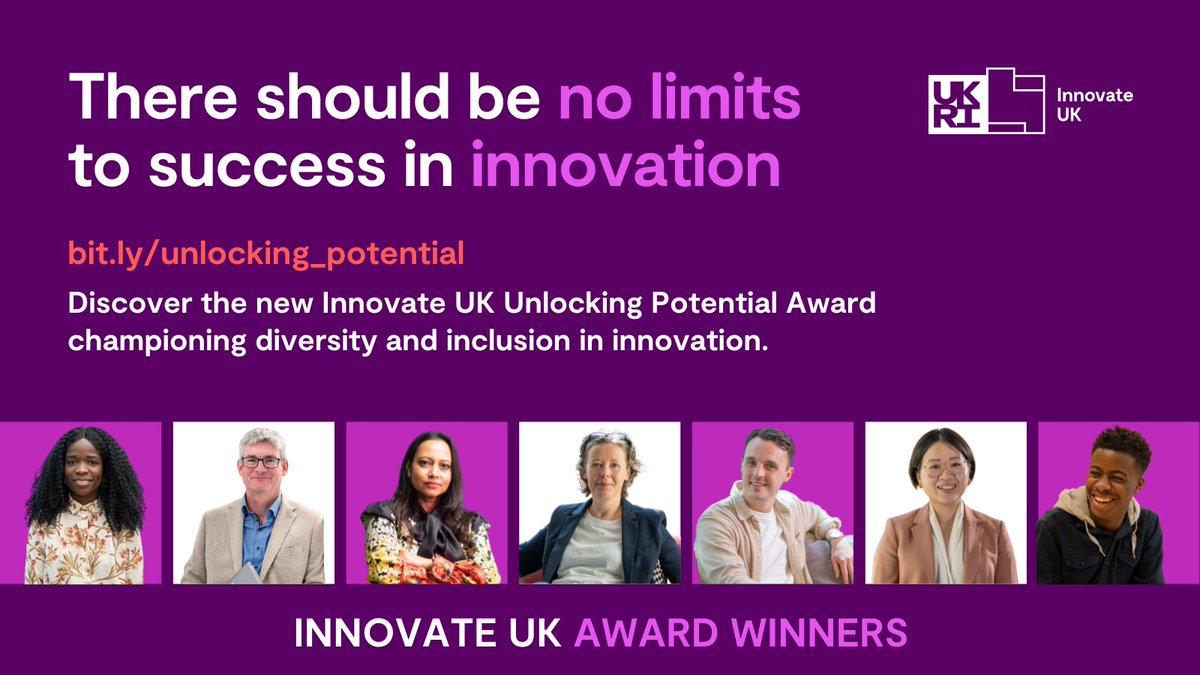 There should be no limits to success in innovation

UKRI Innovate UK

bit.ly/unlocking_potential

Discover the new Innovate UK Unlocking Potential Award championing diversity and inclusion in innovation.

INNOVATE UK AWARD WINNERS